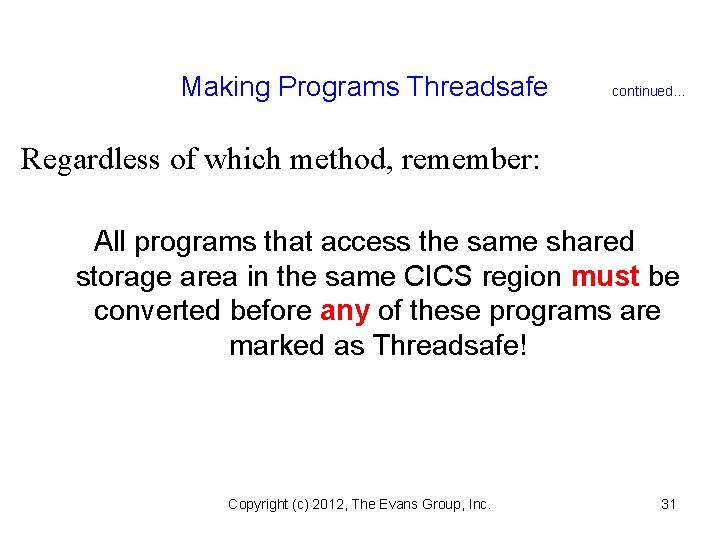 Making Programs Threadsafe continued...

Regardless of which method, remember:

All programs that access the same shared storage area in the same CICS region must be converted before any of these programs are marked as Threadsafe!

Copyright (c) 2012, The Evans Group, Inc. 31